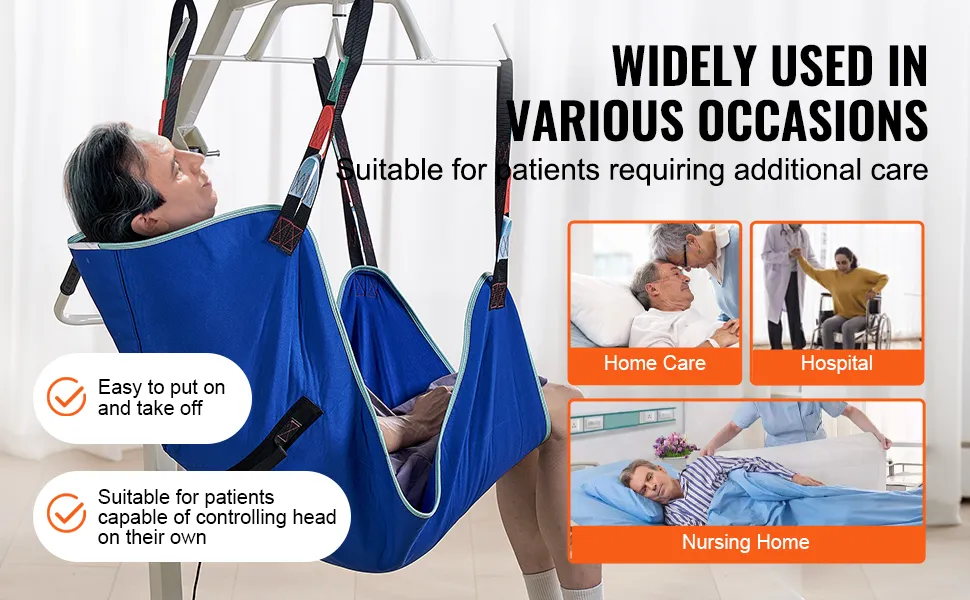 WIDELY USED IN VARIOUS OCCASIONS

Suitable for patients requiring additional care

Home Care

Hospital

Nursing Home

Easy to put on and take off

Suitable for patients capable of controlling head on their own